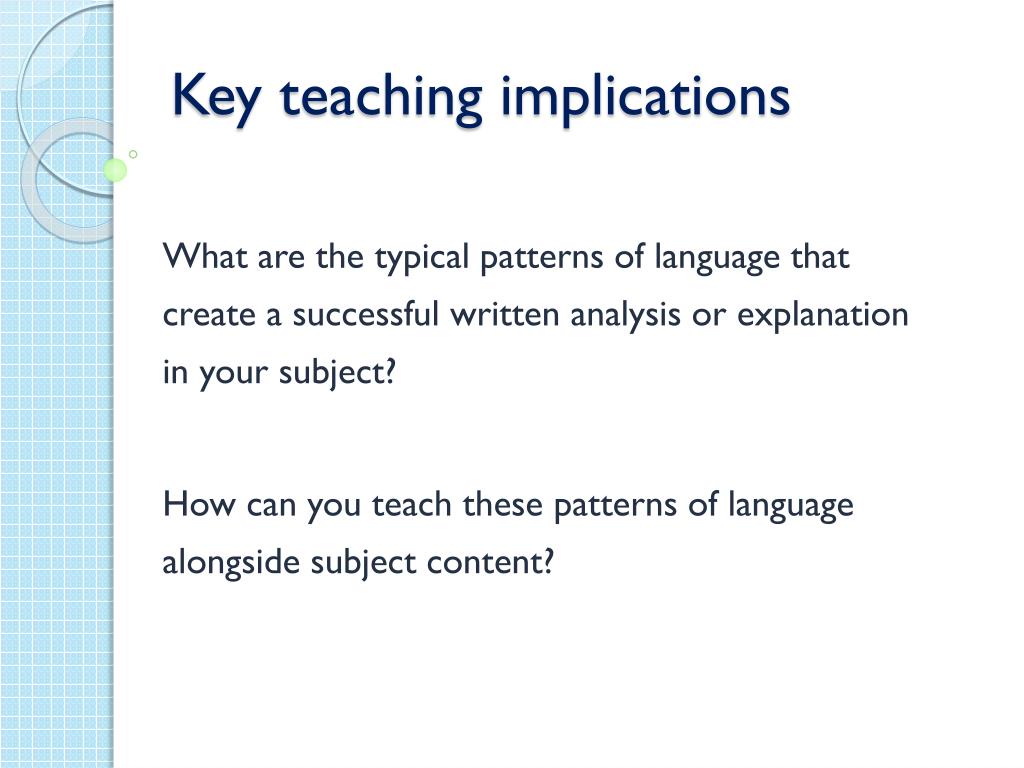 Key teaching implications

What are the typical patterns of language that create a successful written analysis or explanation in your subject?

How can you teach these patterns of language alongside subject content?